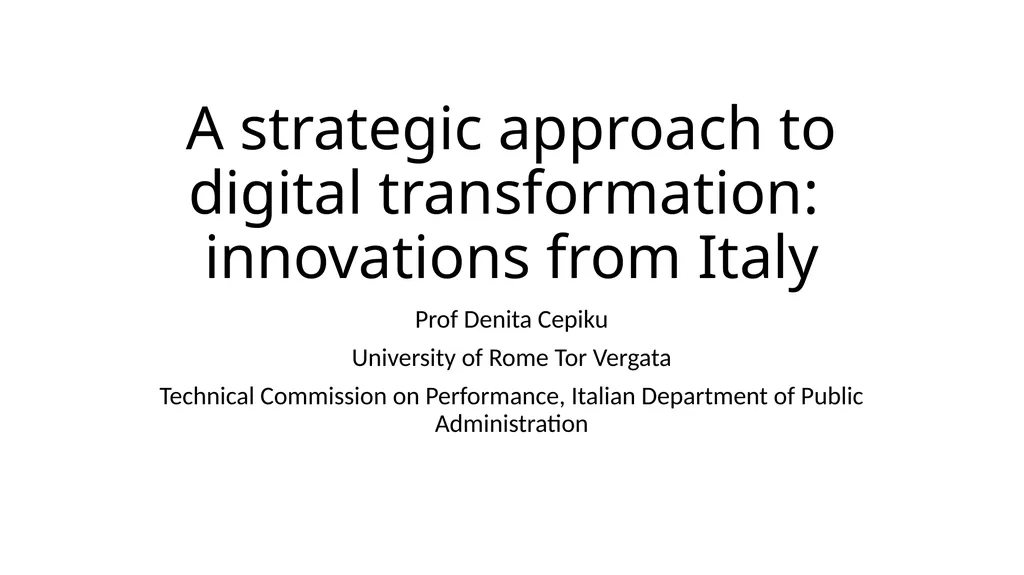 A strategic approach to digital transformation: innovations from Italy

Prof Denita Cepiku

University of Rome Tor Vergata

Technical Commission on Performance, Italian Department of Public Administration